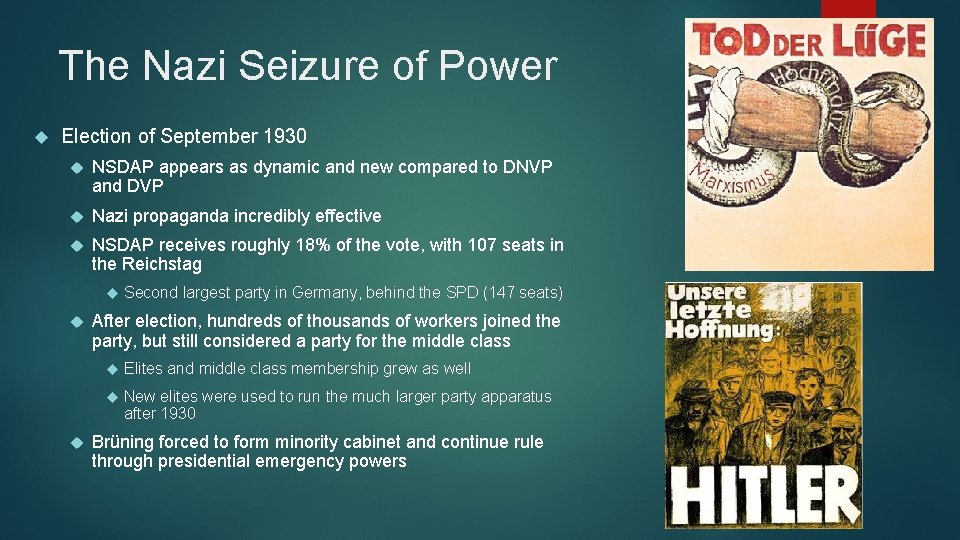 The Nazi Seizure of Power

Election of September 1930

NSDAP appears as dynamic and new compared to DNVP and DVP

Nazi propaganda incredibly effective

NSDAP receives roughly 18% of the vote, with 107 seats in the Reichstag

Second largest party in Germany, behind the SPD (147 seats)

After election, hundreds of thousands of workers joined the party, but still considered a party for the middle class

Elites and middle class membership grew as well

New elites were used to run the much larger party apparatus after 1930

Brüning forced to form minority cabinet and continue rule through presidential emergency powers

TOD DER LÜGE

Hochfinanz

Marxismus

Unsere letzte Hoffnung:

HITLER